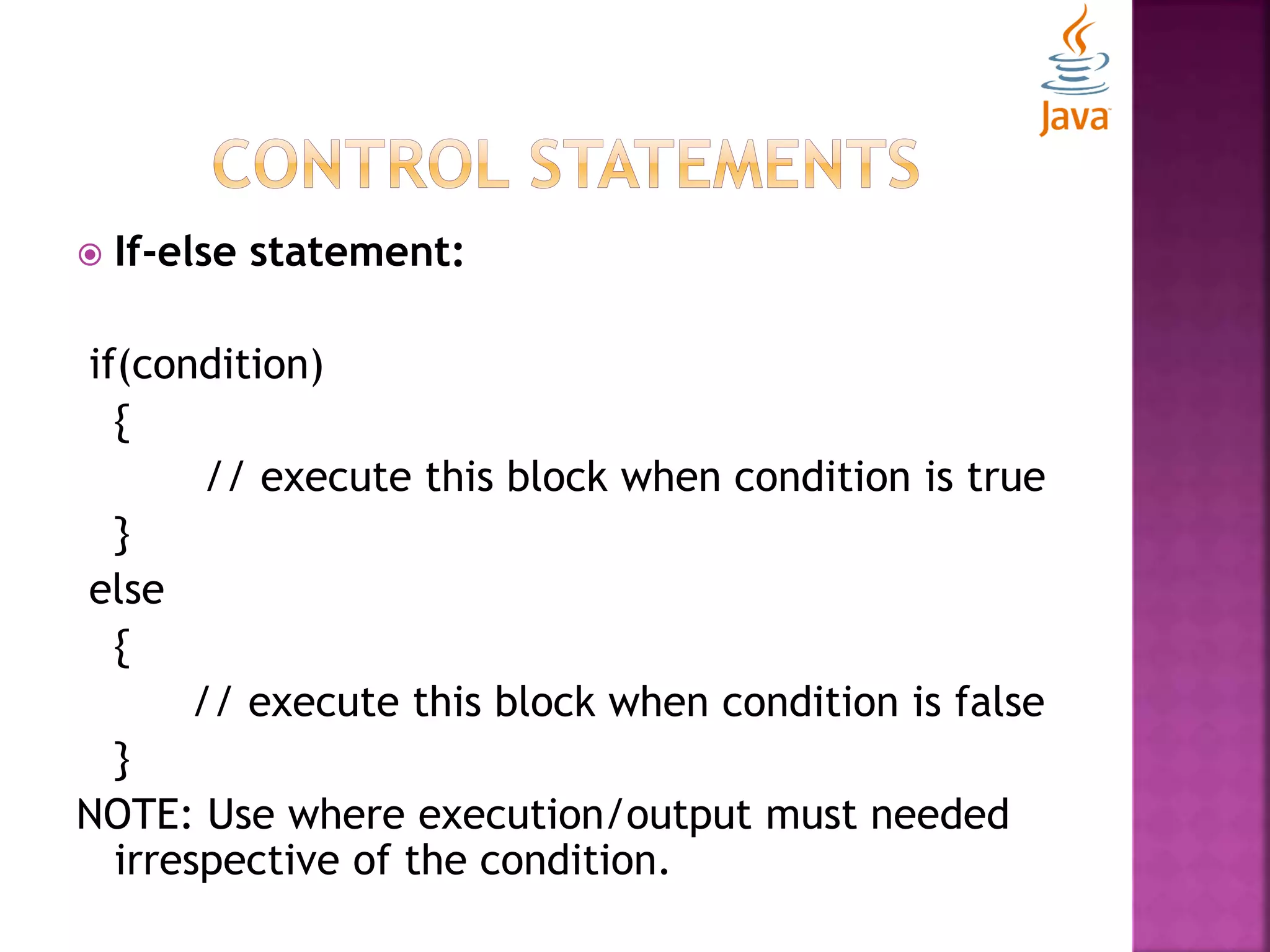 Java

CONTROL STATEMENTS

If-else statement:

if(condition)
{
// execute this block when condition is true
}
else
{
// execute this block when condition is false
}

NOTE: Use where execution/output must needed irrespective of the condition.